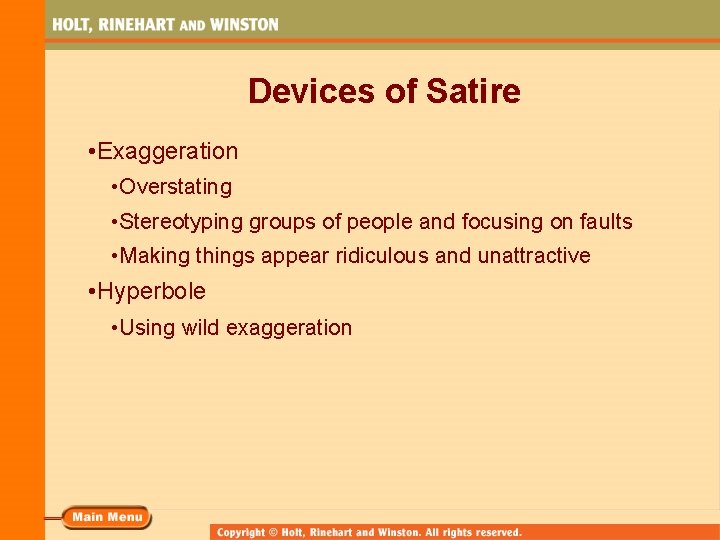 HOLT, RINEHART AND WINSTON

Devices of Satire

•Exaggeration

•Overstating

•Stereotyping groups of people and focusing on faults

•Making things appear ridiculous and unattractive

•Hyperbole

•Using wild exaggeration

Main Menu

Copyright © Holt, Rinehart and Winston. All rights reserved.